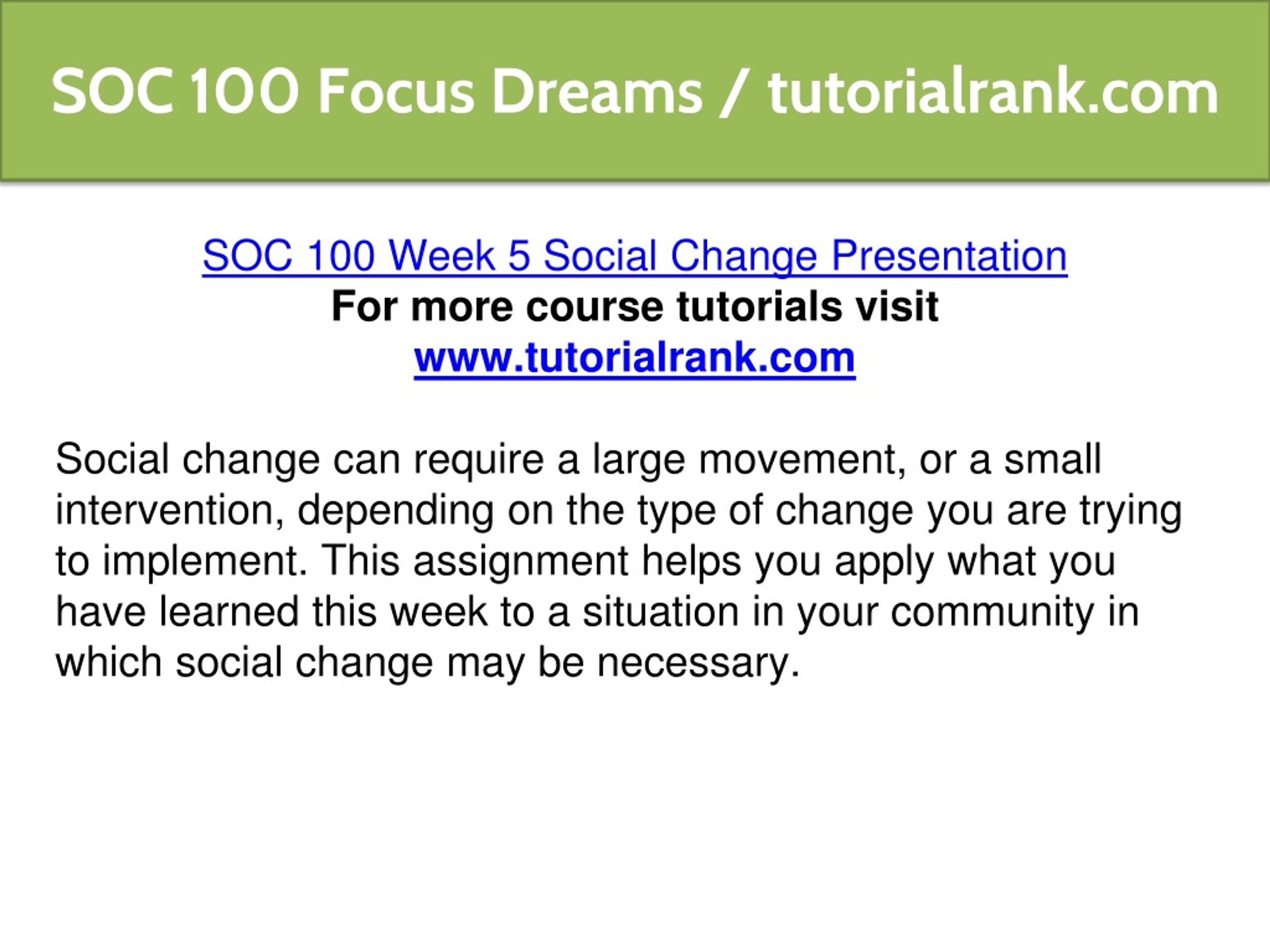 SOC 100 Focus Dreams / tutorialrank.com

SOC 100 Week 5 Social Change Presentation
For more course tutorials visit
www.tutorialrank.com

Social change can require a large movement, or a small intervention, depending on the type of change you are trying to implement. This assignment helps you apply what you have learned this week to a situation in your community in which social change may be necessary.